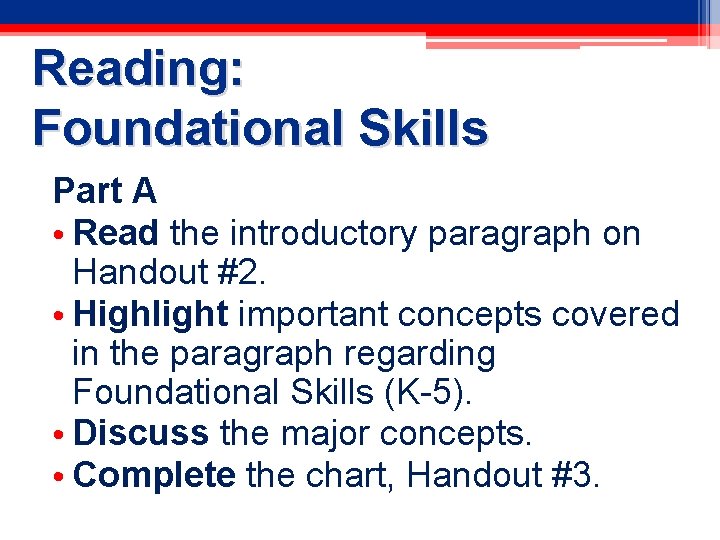 Reading:
Foundational Skills

Part A

• Read the introductory paragraph on Handout #2.
• Highlight important concepts covered in the paragraph regarding Foundational Skills (K-5).
• Discuss the major concepts.
• Complete the chart, Handout #3.